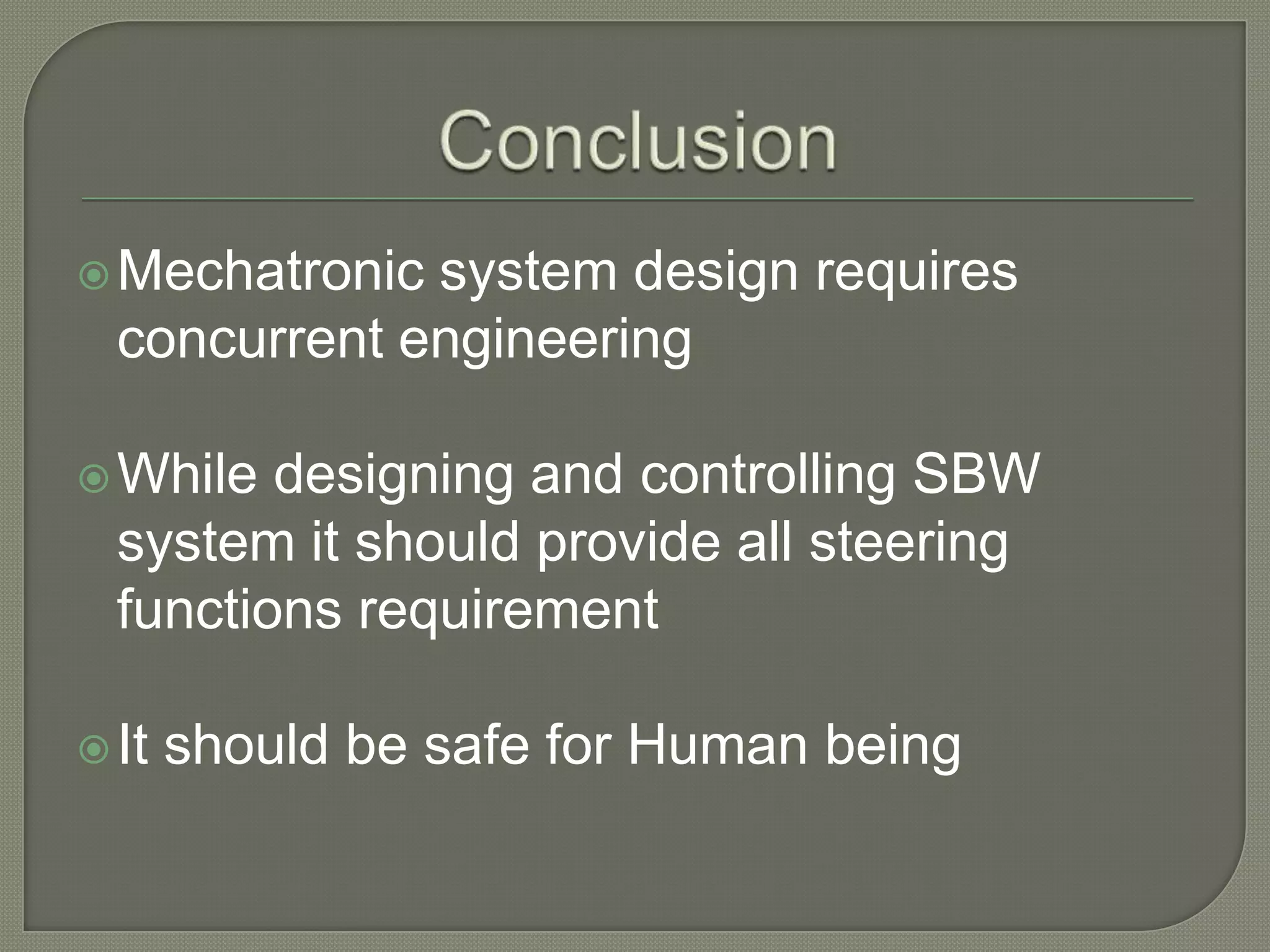 Conclusion

Mechatronic system design requires concurrent engineering

While designing and controlling SBW system it should provide all steering functions requirement

It should be safe for Human being